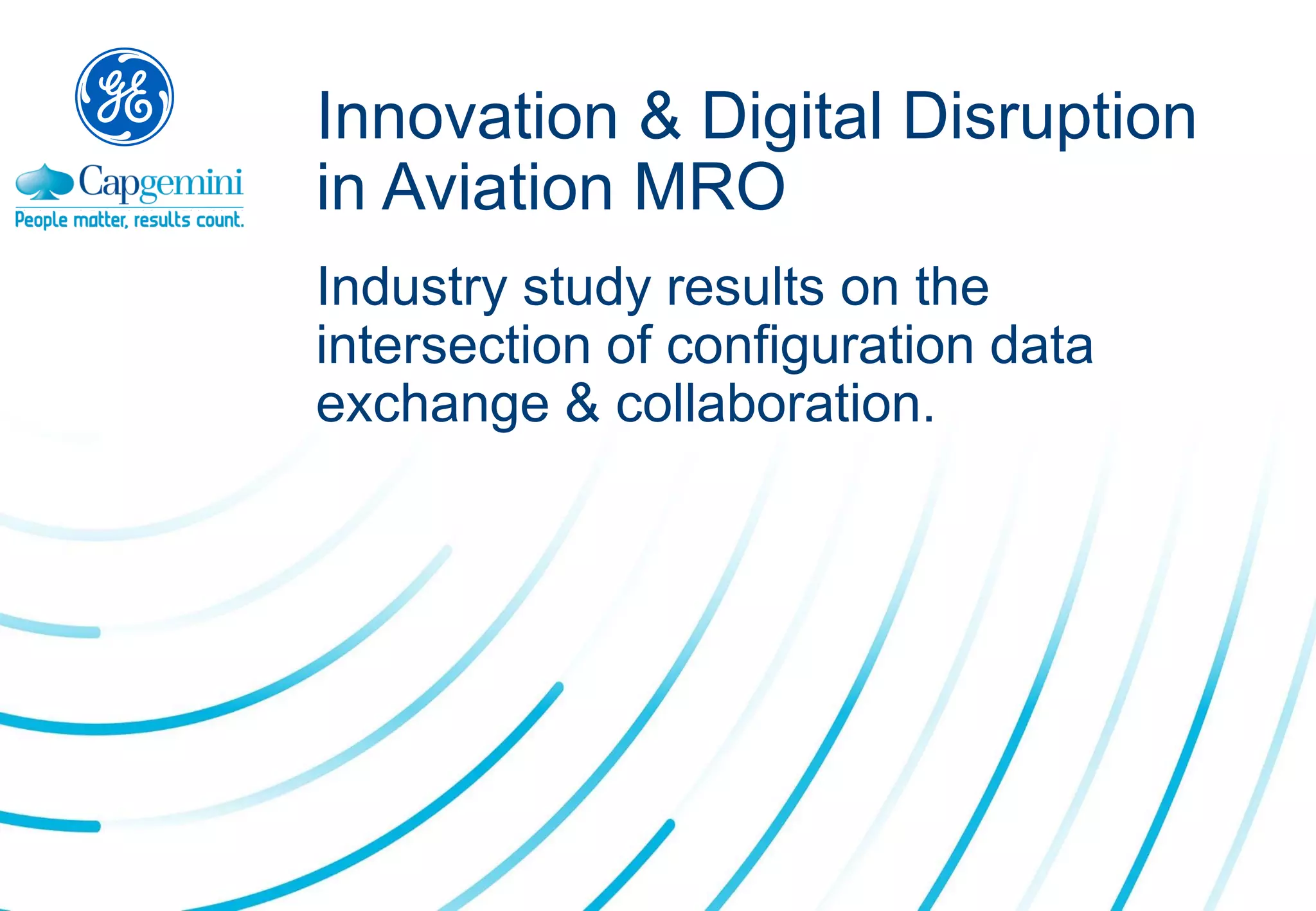 GE

Capgemini
People matter, results count.

Innovation & Digital Disruption in Aviation MRO

Industry study results on the intersection of configuration data exchange & collaboration.